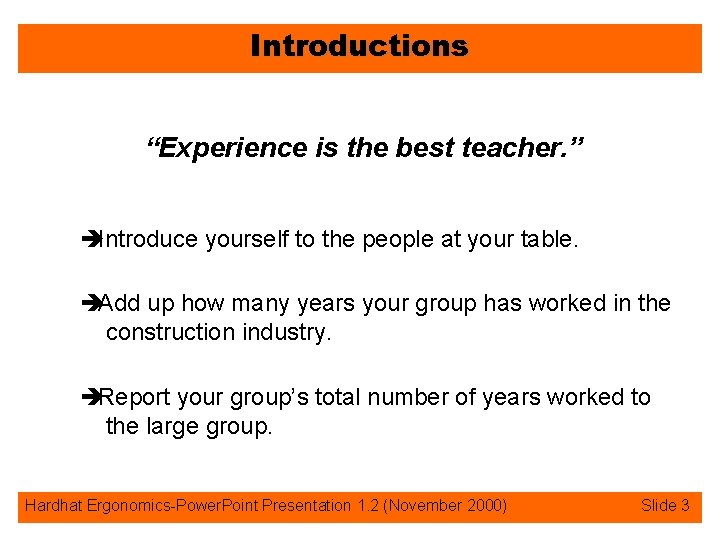 Introductions

“Experience is the best teacher.”

➔Introduce yourself to the people at your table.

➔Add up how many years your group has worked in the construction industry.

➔Report your group’s total number of years worked to the large group.

Hardhat Ergonomics-PowerPoint Presentation 1.2 (November 2000)

Slide 3